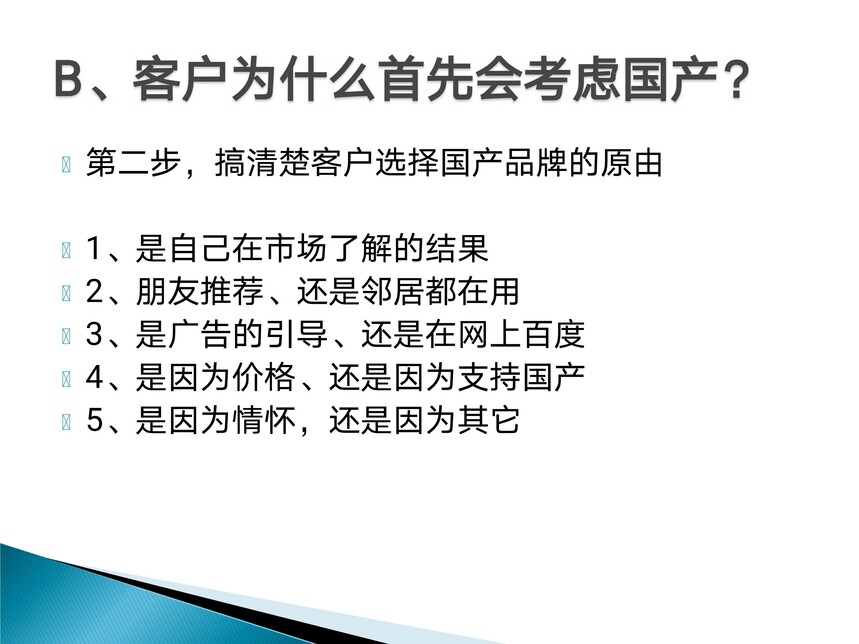 B、客户为什么首先会考虑国产？

第二步，搞清楚客户选择国产品牌的原由

1、是自己在市场了解的结果
2、朋友推荐、还是邻居都在用
3、是广告的引导、还是在网上百度
4、是因为价格、还是因为支持国产
5、是因为情怀，还是因为其它